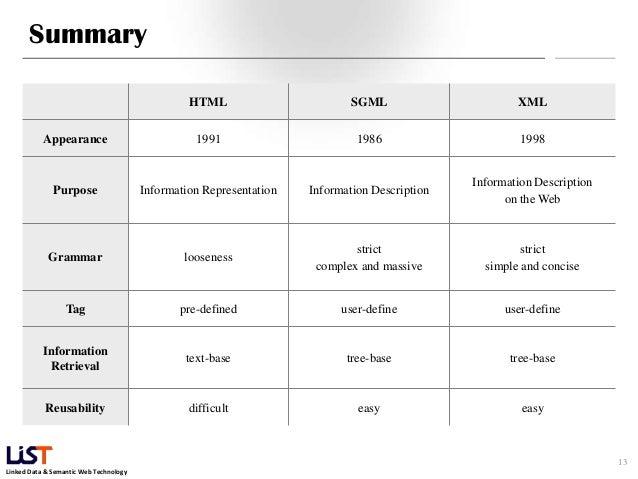 Summary

| | HTML | SGML | XML |
|---|---|---|---|
| Appearance | 1991 | 1986 | 1998 |
| Purpose | Information Representation | Information Description | Information Description on the Web |
| Grammar | looseness | strict complex and massive | strict simple and concise |
| Tag | pre-defined | user-define | user-define |
| Information Retrieval | text-base | tree-base | tree-base |
| Reusability | difficult | easy | easy |

LiST
Linked Data & Semantic Web Technology

13